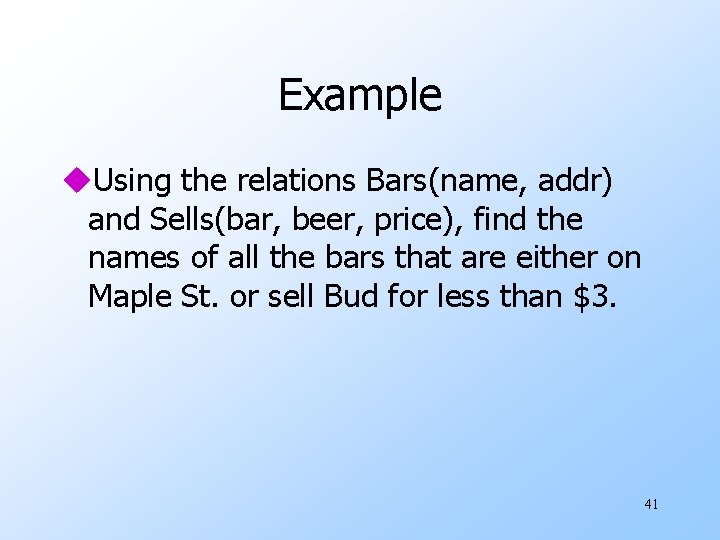 Example

Using the relations Bars(name, addr) and Sells(bar, beer, price), find the names of all the bars that are either on Maple St. or sell Bud for less than \$3.

41